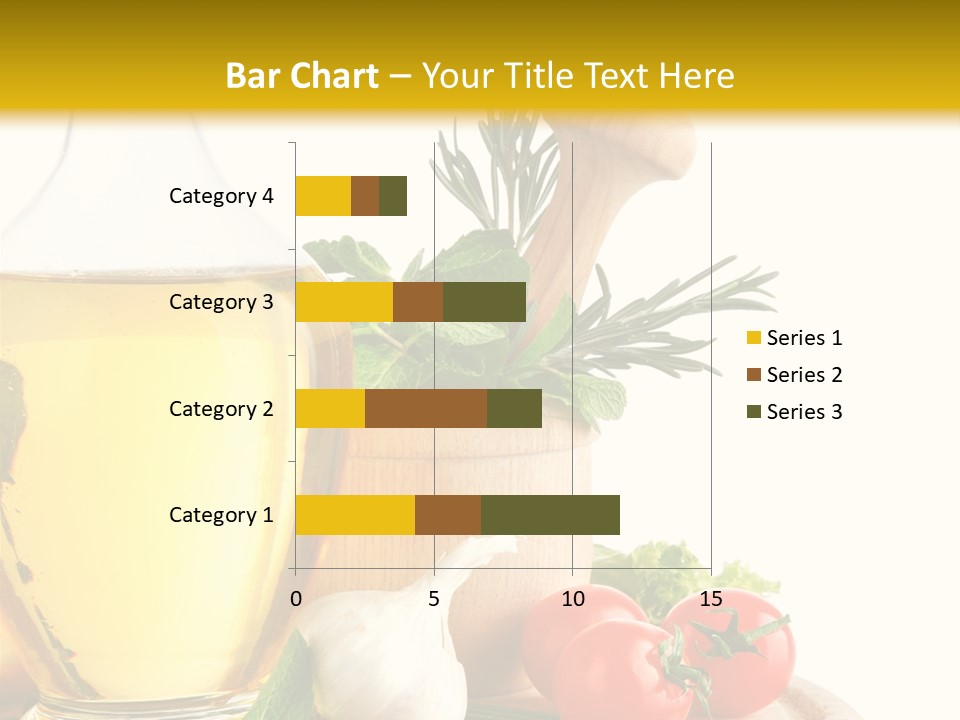 Bar Chart – Your Title Text Here

Category 4
Category 3
Category 2
Category 1

0
5
10
15

Series 1
Series 2
Series 3